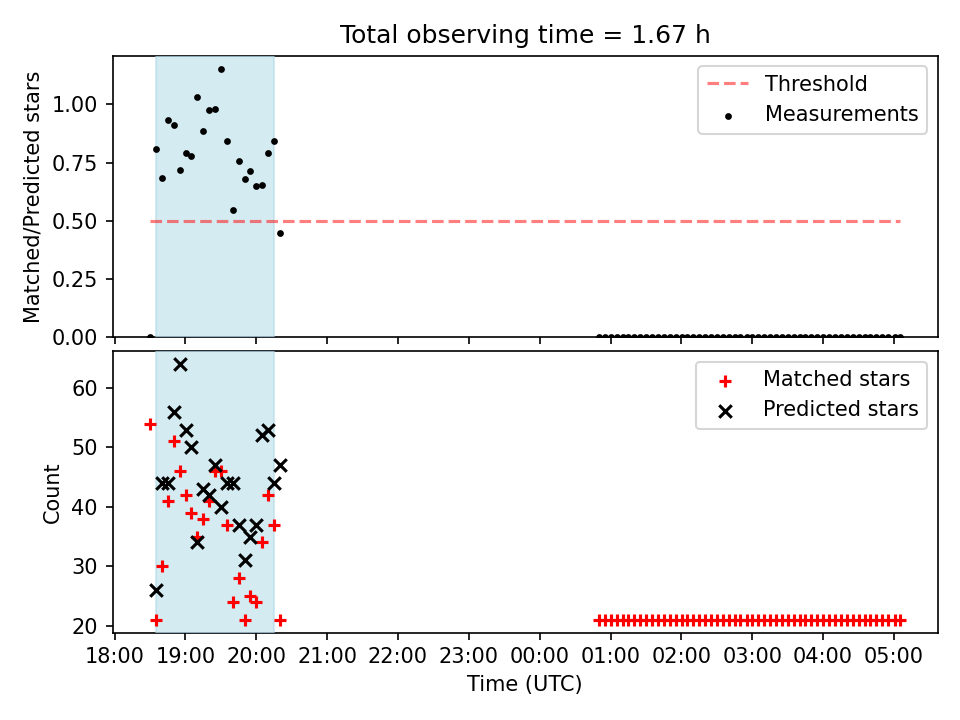 Total observing time = 1.67 h

Matched/Predicted stars

1.00
0.75
0.50
0.25
0.00

Threshold
Measurements

Count

60
50
40
30
20

Matched stars
Predicted stars

18:00 19:00 20:00 21:00 22:00 23:00 00:00 01:00 02:00 03:00 04:00 05:00

Time (UTC)